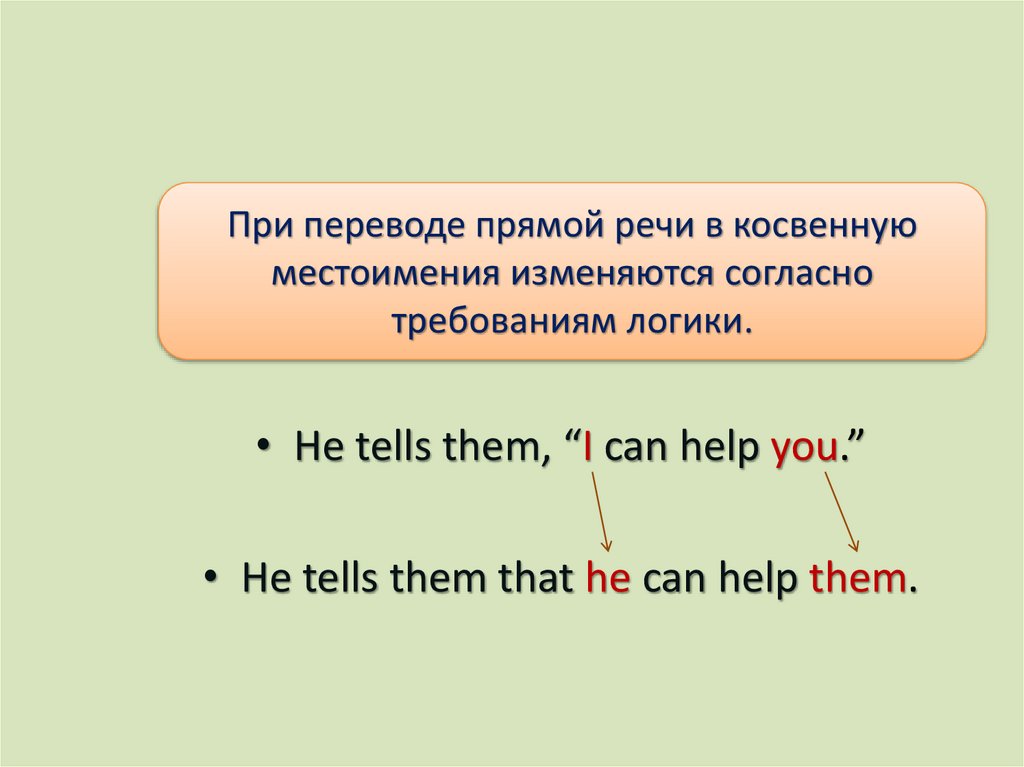 При переводе прямой речи в косвенную местоимения изменяются согласно требованиям логики.

• He tells them, “I can help you.”

• He tells them that he can help them.